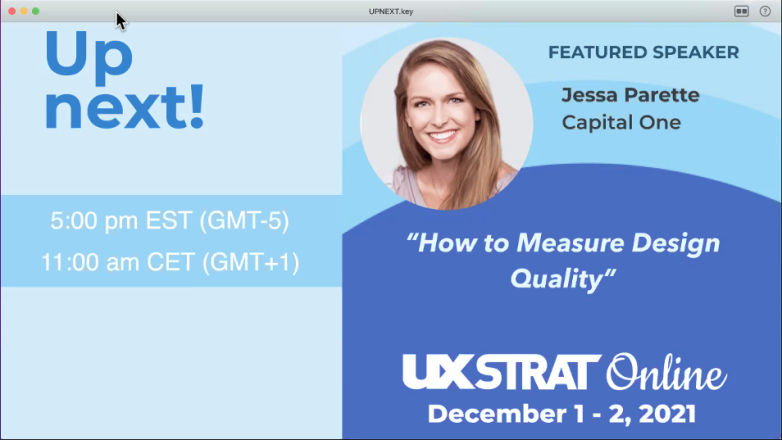 UPNEXT.key

Up next!

5:00 pm EST (GMT-5)
11:00 am CET (GMT+1)

FEATURED SPEAKER

Jessa Parette
Capital One

"How to Measure Design Quality"

UXSTRAT Online
December 1 - 2, 2021